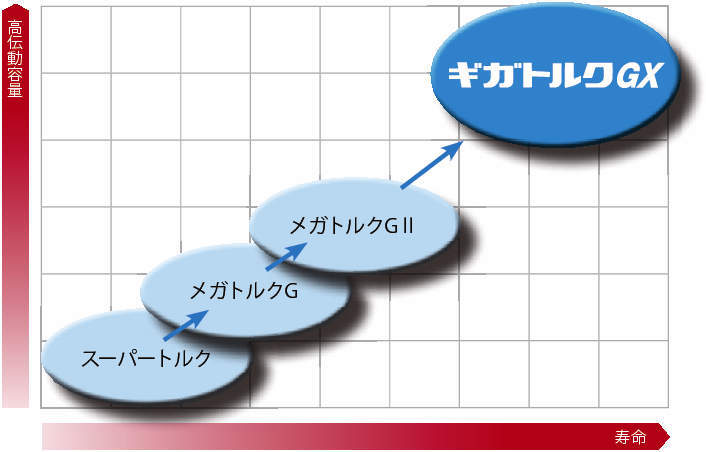 高伝動容量

ギガトルクGX

メガトルクGⅡ

メガトルクG

スーパートルク

寿命